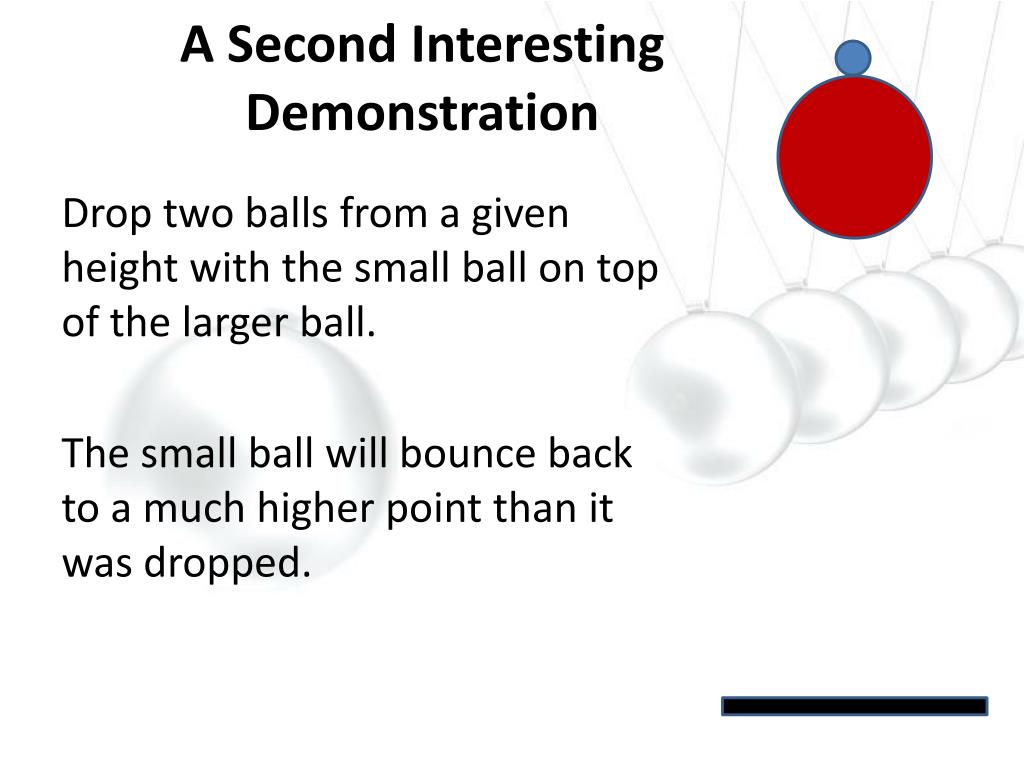 A Second Interesting Demonstration

Drop two balls from a given height with the small ball on top of the larger ball.

The small ball will bounce back to a much higher point than it was dropped.